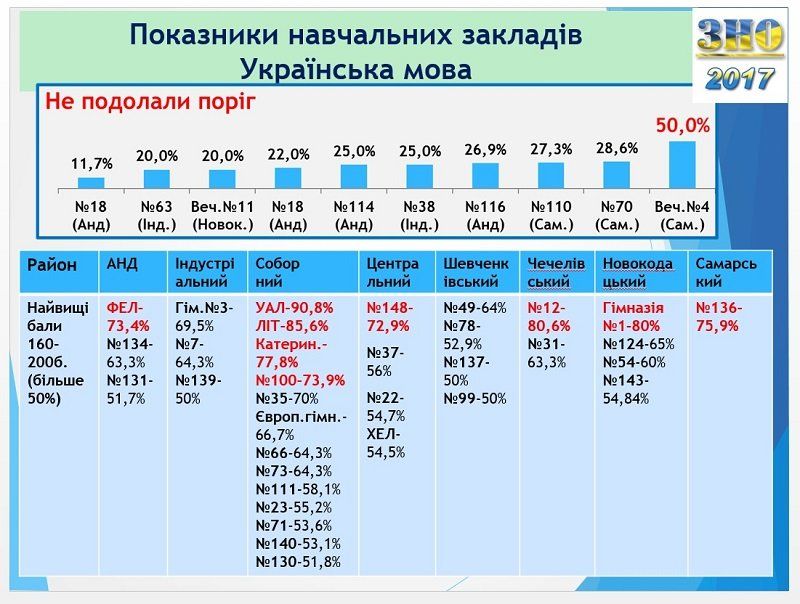 Показники навчальних закладів
Українська мова

ЗНО 2017

Не подолали поріг

11,7% 20,0% 20,0% 22,0% 25,0% 25,0% 26,9% 27,3% 28,6% 50,0%

№18 (Анд) №63 (Інд.) Веч.№11 (Новок.) №18 (Анд) №114 (Анд) №38 (Інд.) №116 (Анд) №110 (Сам.) №70 (Сам.) Веч.№4 (Сам.)

| Район | АНД | Індустріальний | Соборний | Центральний | Шевченківський | Чечелівський | Новокодацький | Самарський |
|---|---|---|---|---|---|---|---|---|
| Найвищі бали 160-200б. (більше 50%) | ФЕЛ-73,4% №134-63,3% №131-51,7% | Гім.№3-69,5% №7-64,3% №139-50% | УАЛ-90,8% ЛІТ-85,6% Катерин.-77,8% №100-73,9% №35-70% Європ.гімн.-66,7% №66-64,3% №73-64,3% №111-58,1% №23-55,2% №71-53,6% №140-53,1% №130-51,8% | №148-72,9% №37-56% №22-54,7% ХЕЛ-54,5% | №49-64% №78-52,9% №137-50% №99-50% | №12-80,6% №31-63,3% | Гімназія №1-80% №124-65% №54-60% №143-54,84% | №136-75,9% |